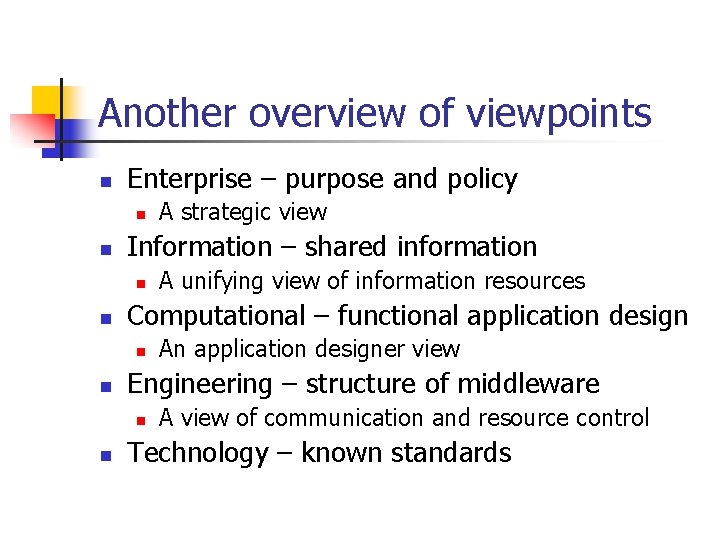 Another overview of viewpoints

- Enterprise – purpose and policy
  - A strategic view
- Information – shared information
  - A unifying view of information resources
- Computational – functional application design
  - An application designer view
- Engineering – structure of middleware
  - A view of communication and resource control
- Technology – known standards